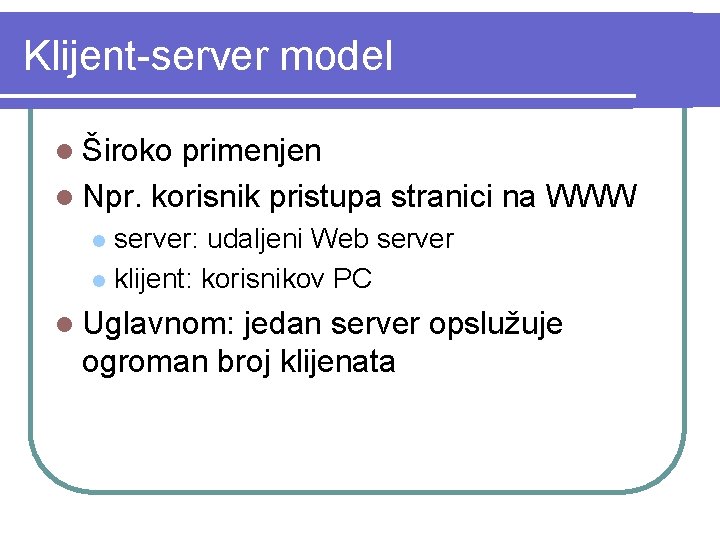 Klijent-server model

- Široko primenjen
- Npr. korisnik pristupa stranici na WWW
  - server: udaljeni Web server
  - klijent: korisnikov PC
- Uglavnom: jedan server opslužuje ogroman broj klijenata